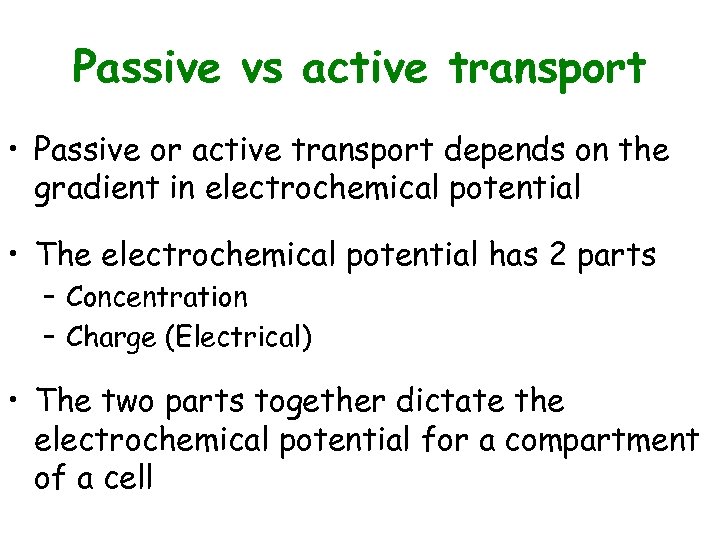 Passive vs active transport

• Passive or active transport depends on the gradient in electrochemical potential

• The electrochemical potential has 2 parts
– Concentration
– Charge (Electrical)

• The two parts together dictate the electrochemical potential for a compartment of a cell